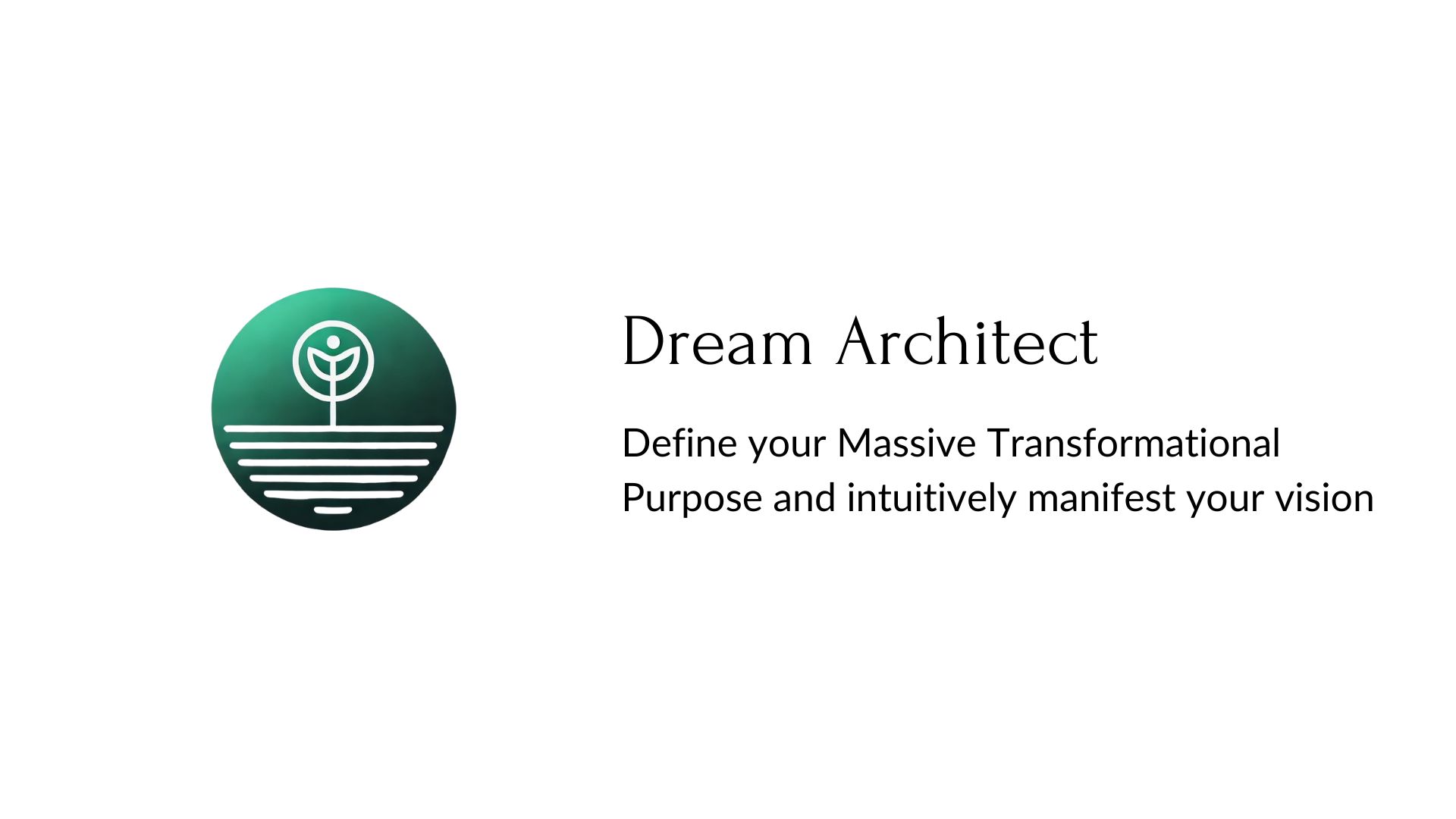 Dream Architect

Define your Massive Transformational Purpose and intuitively manifest your vision